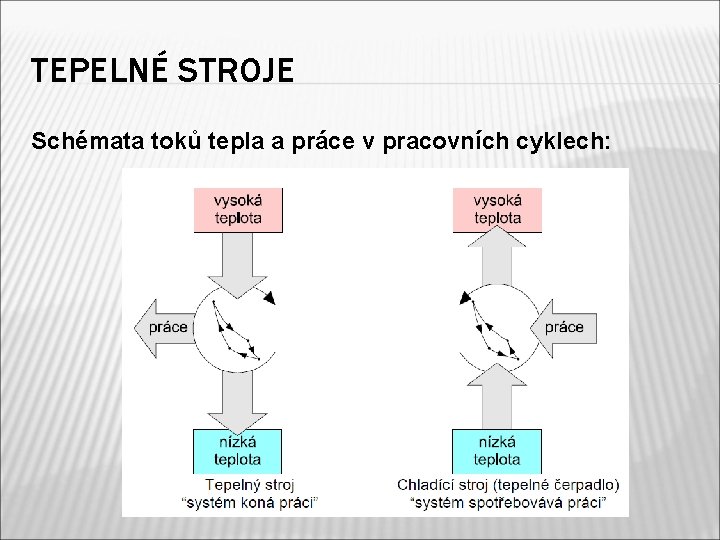 TEPELNÉ STROJE

Schémata toků tepla a práce v pracovních cyklech:

vysoká teplota

práce

nízká teplota

Tepelný stroj
"systém koná práci"

vysoká teplota

práce

nízká teplota

Chladící stroj (tepelné čerpadlo)
"systém spotřebovává práci"